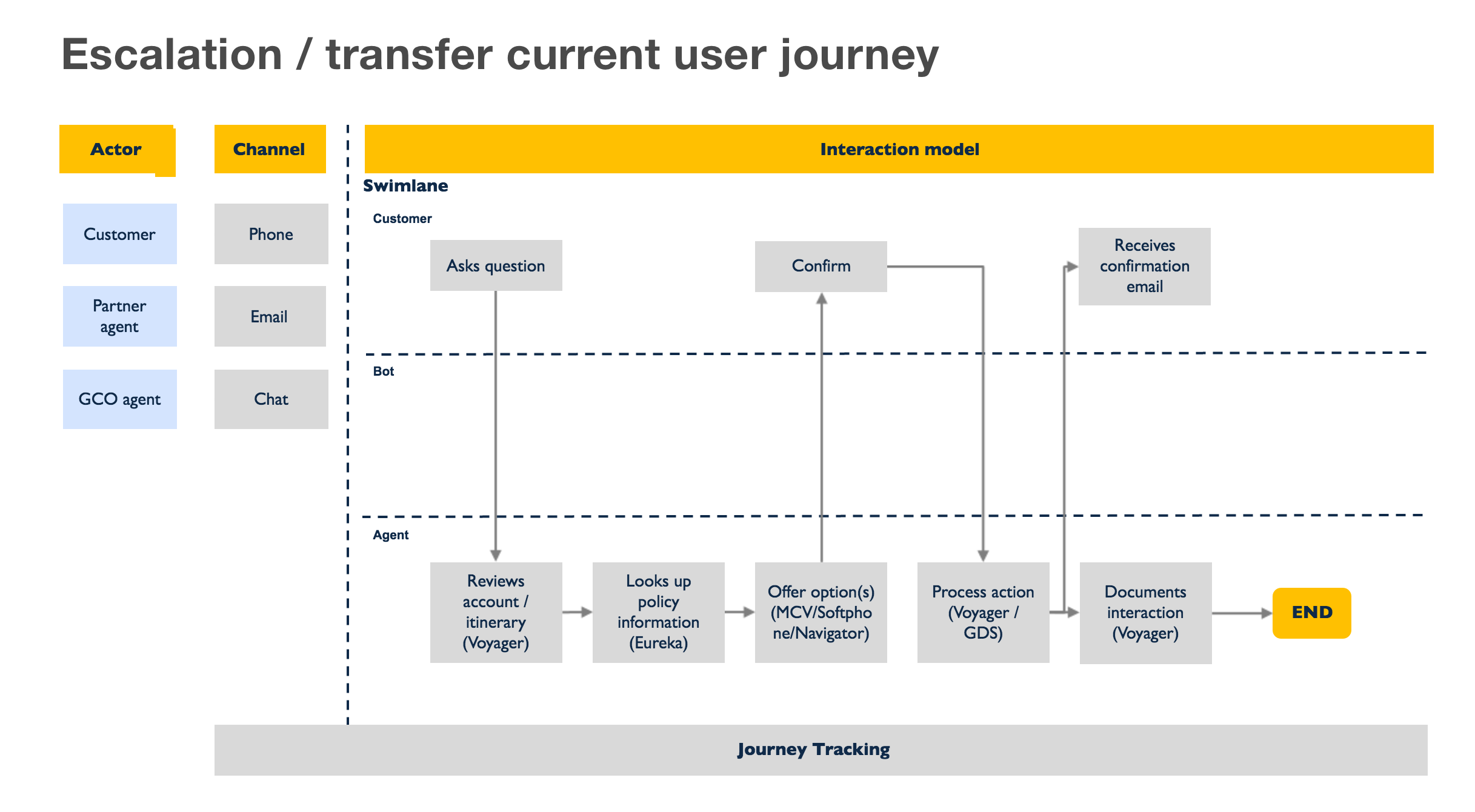 Escalation / transfer current user journey

Actor

Customer

Partner agent

GCO agent

Channel

Phone

Email

Chat

Interaction model

Swimlane

Customer

Asks question

Confirm

Receives confirmation email

Bot

Agent

Reviews account / itinerary (Voyager)

Looks up policy information (Eureka)

Offer option(s) (MCV/Softphone/Navigator)

Process action (Voyager / GDS)

Documents interaction (Voyager)

END

Journey Tracking